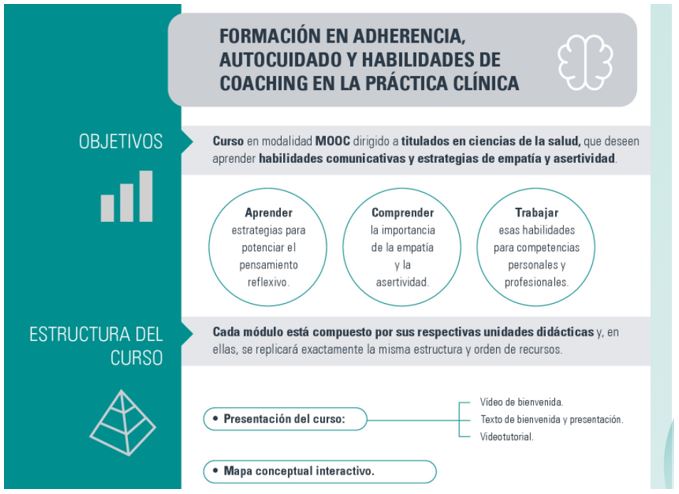 FORMACIÓN EN ADHERENCIA, AUTOCUIDADO Y HABILIDADES DE COACHING EN LA PRÁCTICA CLÍNICA

OBJETIVOS

Curso en modalidad MOOC dirigido a titulados en ciencias de la salud, que deseen aprender habilidades comunicativas y estrategias de empatía y asertividad.

Aprender estrategias para potenciar el pensamiento reflexivo.

Comprender la importancia de la empatía y la asertividad.

Trabajar esas habilidades para competencias personales y profesionales.

ESTRUCTURA DEL CURSO

Cada módulo está compuesto por sus respectivas unidades didácticas y, en ellas, se replicará exactamente la misma estructura y orden de recursos.

• Presentación del curso:

Vídeo de bienvenida.
Texto de bienvenida y presentación.
Videotutorial.

• Mapa conceptual interactivo.